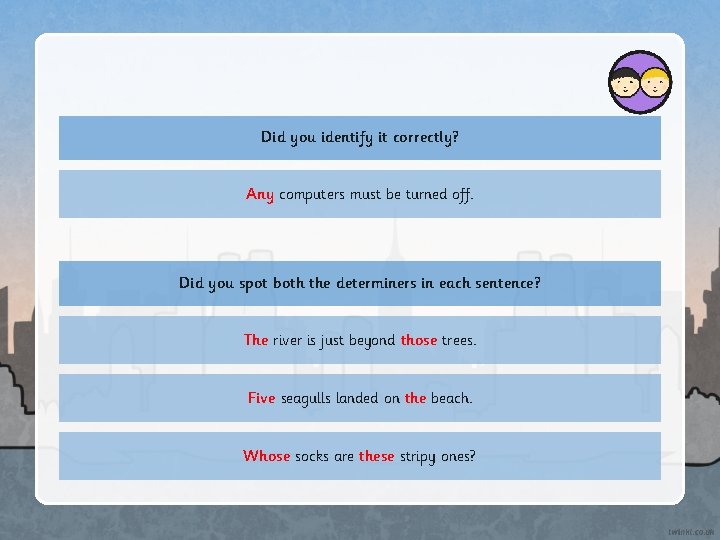 Did you identify it correctly?

Any computers must be turned off.

Did you spot both the determiners in each sentence?

The river is just beyond those trees.

Five seagulls landed on the beach.

Whose socks are these stripy ones?

twinkl.co.uk